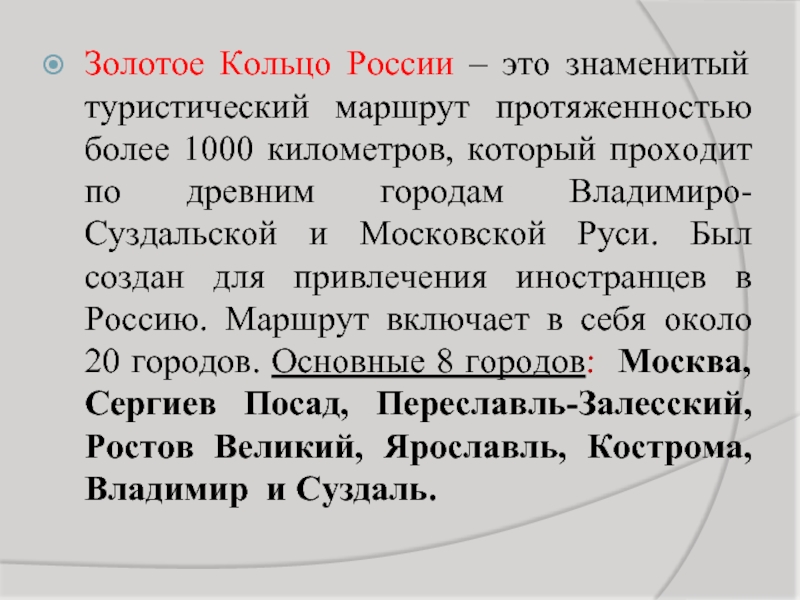 Золотое Кольцо России – это знаменитый туристический маршрут протяженностью более 1000 километров, который проходит по древним городам Владимиро-Суздальской и Московской Руси. Был создан для привлечения иностранцев в Россию. Маршрут включает в себя около 20 городов. Основные 8 городов: Москва, Сергиев Посад, Переславль-Залесский, Ростов Великий, Ярославль, Кострома, Владимир и Суздаль.